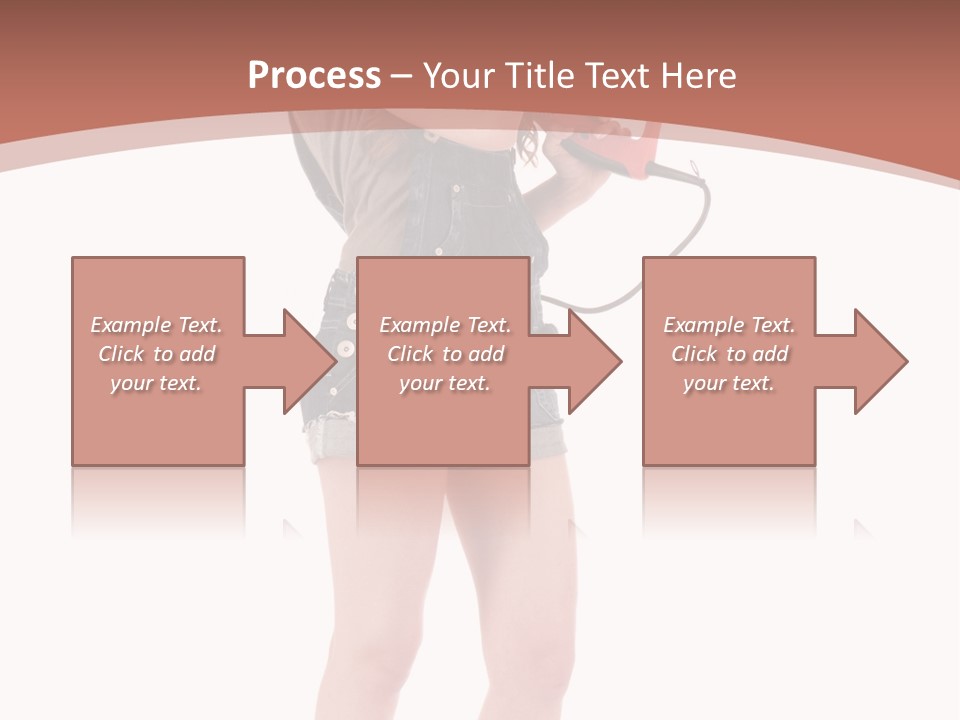 Process – Your Title Text Here

Example Text. Click to add your text.

Example Text. Click to add your text.

Example Text. Click to add your text.